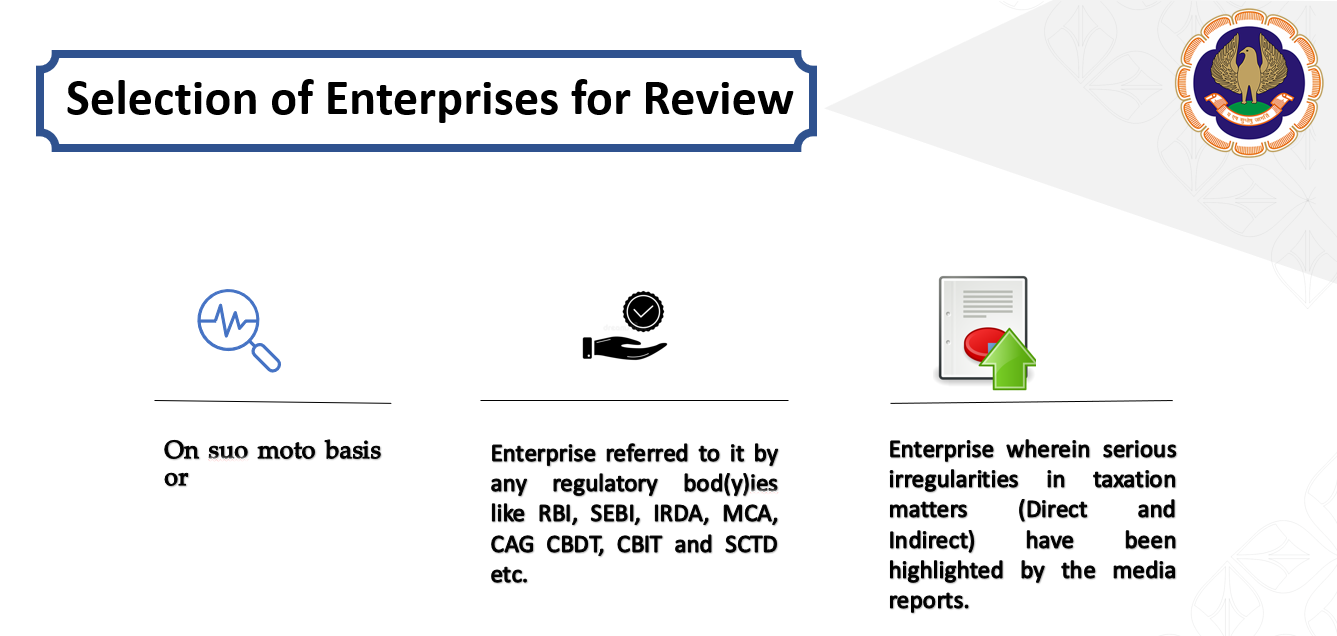 Selection of Enterprises for Review

On suo moto basis or

Enterprise referred to it by any regulatory bod(y)ies like RBI, SEBI, IRDA, MCA, CAG CBDT, CBIT and SCTD etc.

Enterprise wherein serious irregularities in taxation matters (Direct and Indirect) have been highlighted by the media reports.